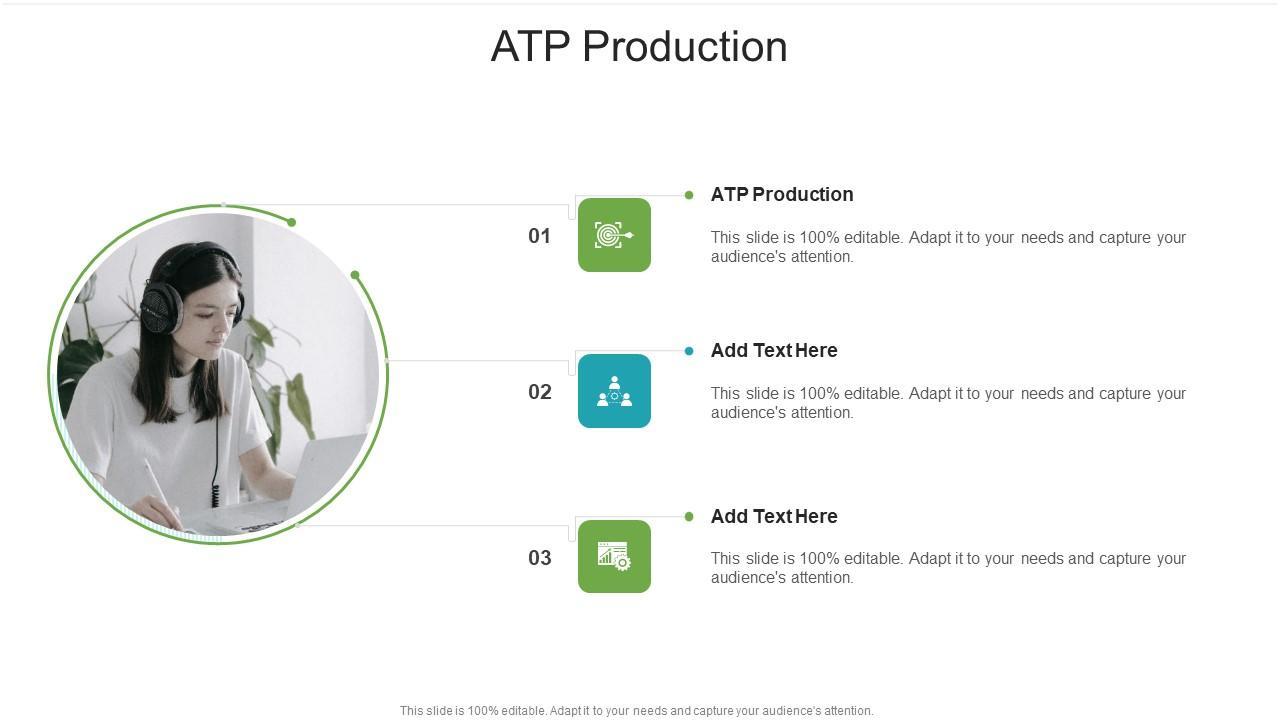 ATP Production

01

ATP Production

This slide is 100% editable. Adapt it to your needs and capture your audience's attention.

02

Add Text Here

This slide is 100% editable. Adapt it to your needs and capture your audience's attention.

03

Add Text Here

This slide is 100% editable. Adapt it to your needs and capture your audience's attention.

This slide is 100% editable. Adapt it to your needs and capture your audience's attention.